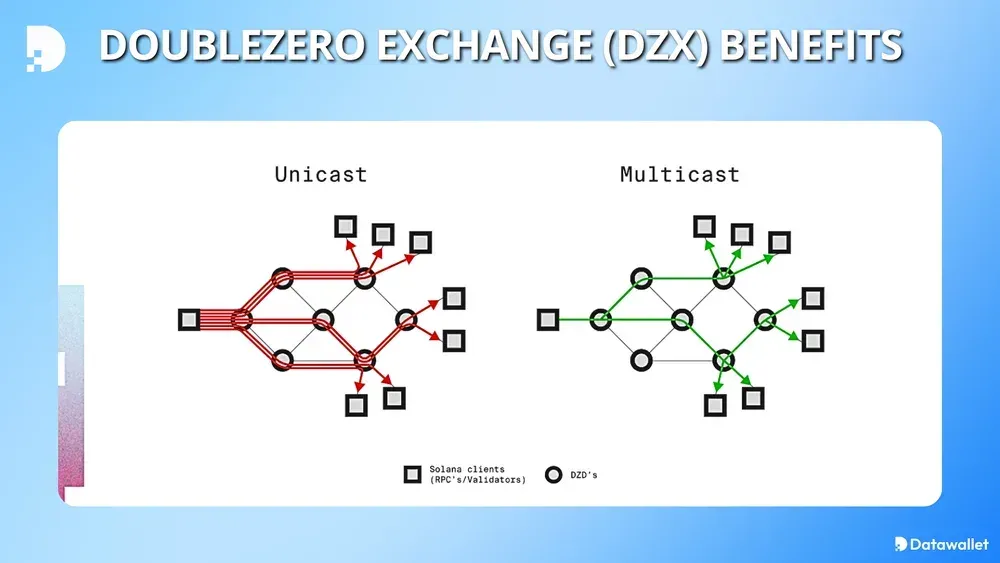 DOUBLEZERO EXCHANGE (DZX) BENEFITS

Unicast

Multicast

Solana clients (RPC's/Validators)

DZD's

Datawallet